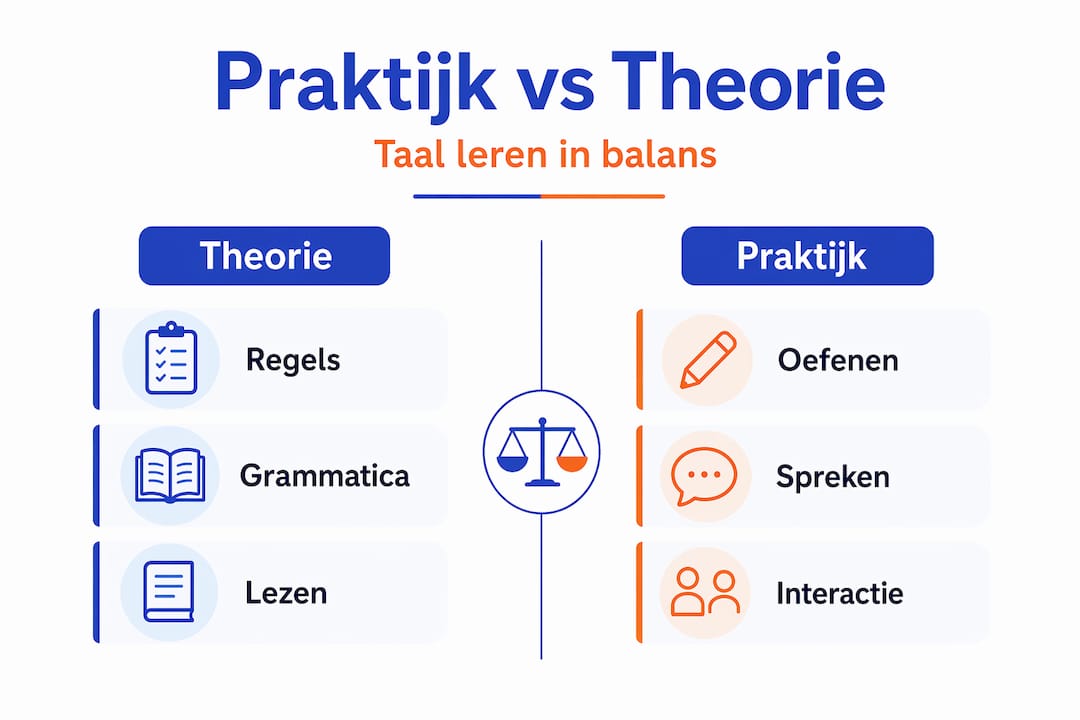 Praktijk vs Theorie

Taal leren in balans

Theorie

Regels

Grammatica

Lezen

Praktijk

Oefenen

Spreken

Interactie